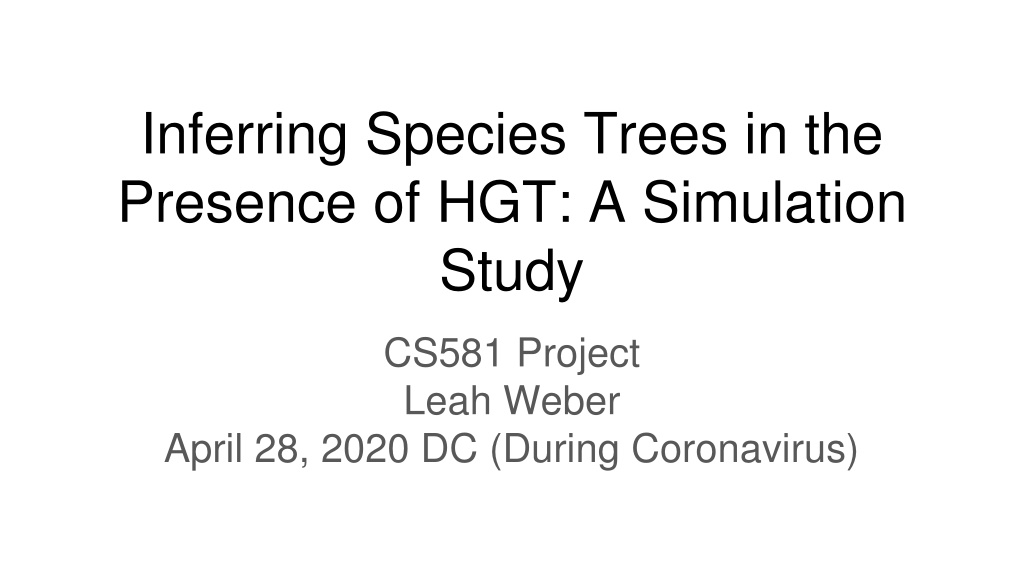 Inferring Species Trees in the Presence of HGT: A Simulation Study

CS581 Project
Leah Weber
April 28, 2020 DC (During Coronavirus)